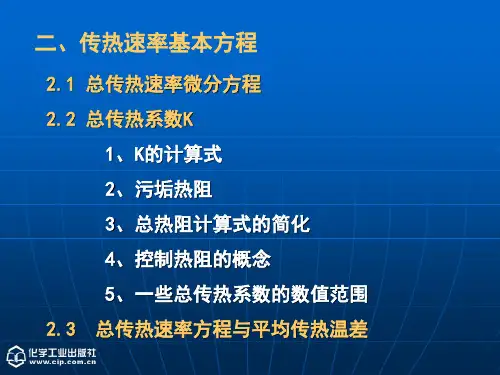 二、传热速率基本方程

2.1 总传热速率微分方程

2.2 总传热系数K

1、K的计算式

2、污垢热阻

3、总热阻计算式的简化

4、控制热阻的概念

5、一些总传热系数的数值范围

2.3 总传热速率方程与平均传热温差

化学工业出版社
www.cip.com.cn